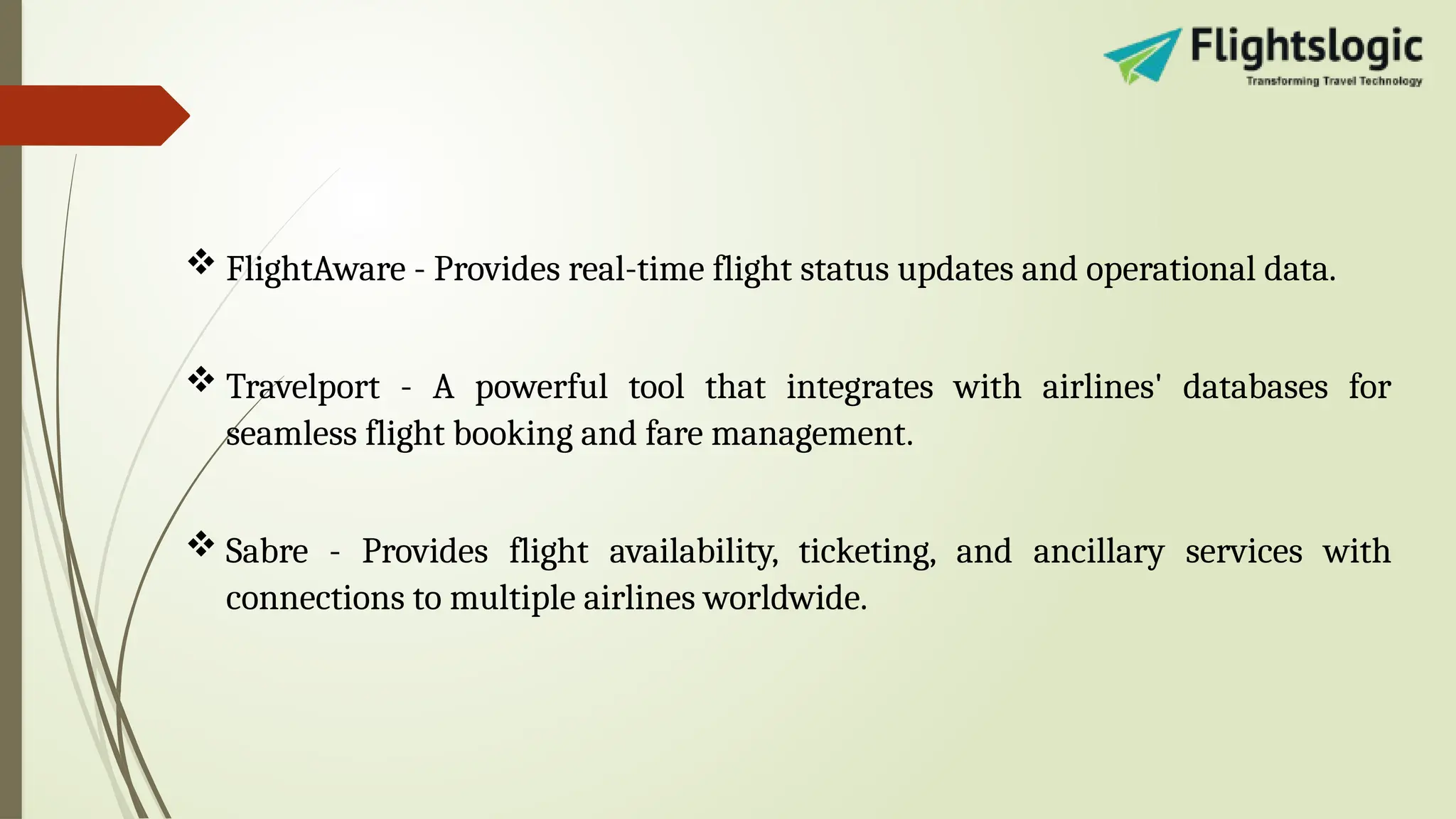 Flightslogic
Transforming Travel Technology

❖ FlightAware - Provides real-time flight status updates and operational data.

❖ Travelport - A powerful tool that integrates with airlines' databases for seamless flight booking and fare management.

❖ Sabre - Provides flight availability, ticketing, and ancillary services with connections to multiple airlines worldwide.